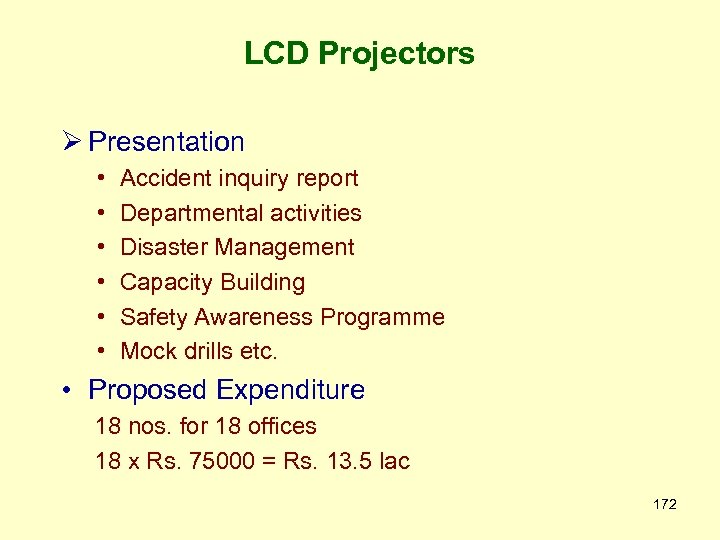 LCD Projectors

➢ Presentation
• Accident inquiry report
• Departmental activities
• Disaster Management
• Capacity Building
• Safety Awareness Programme
• Mock drills etc.

• Proposed Expenditure
18 nos. for 18 offices
18 x Rs. 75000 = Rs. 13.5 lac

172